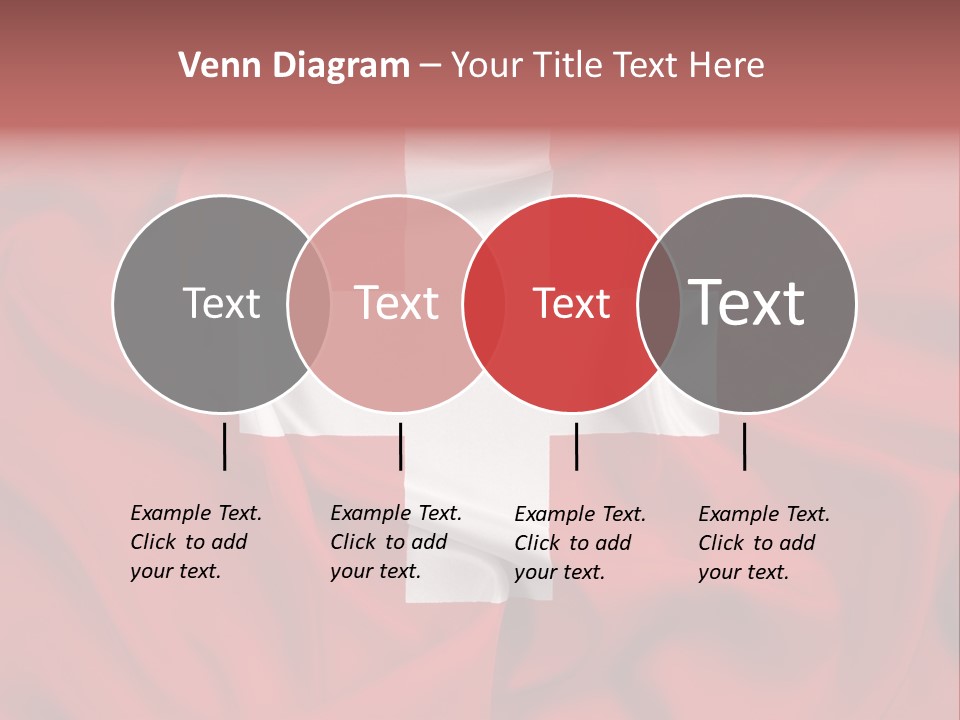 Venn Diagram – Your Title Text Here

Text

Text

Text

Text

Example Text. Click to add your text.

Example Text. Click to add your text.

Example Text. Click to add your text.

Example Text. Click to add your text.